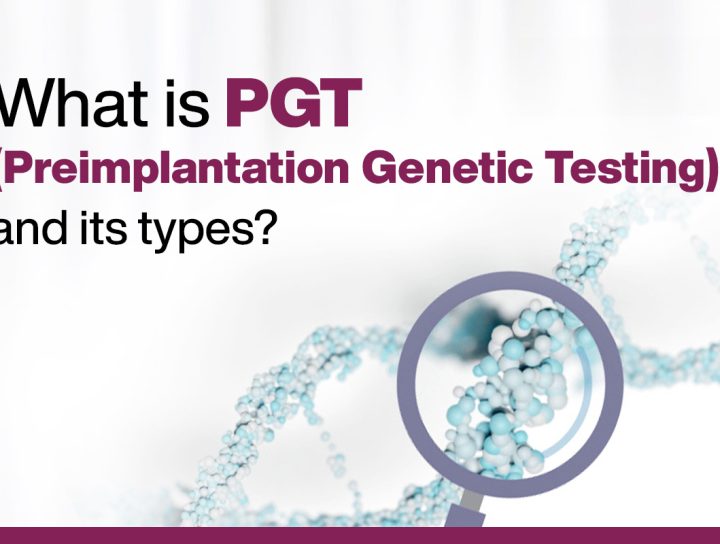 What is PGT (Preimplantation Genetic Testing) and its types?